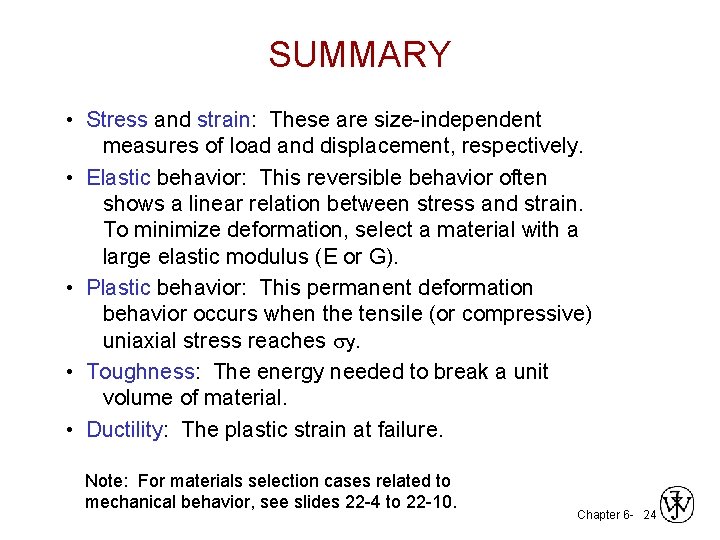 SUMMARY

• Stress and strain: These are size-independent measures of load and displacement, respectively.

• Elastic behavior: This reversible behavior often shows a linear relation between stress and strain. To minimize deformation, select a material with a large elastic modulus (E or G).

• Plastic behavior: This permanent deformation behavior occurs when the tensile (or compressive) uniaxial stress reaches $\sigma_y$.

• Toughness: The energy needed to break a unit volume of material.

• Ductility: The plastic strain at failure.

Note: For materials selection cases related to mechanical behavior, see slides 22-4 to 22-10.

Chapter 6- 24